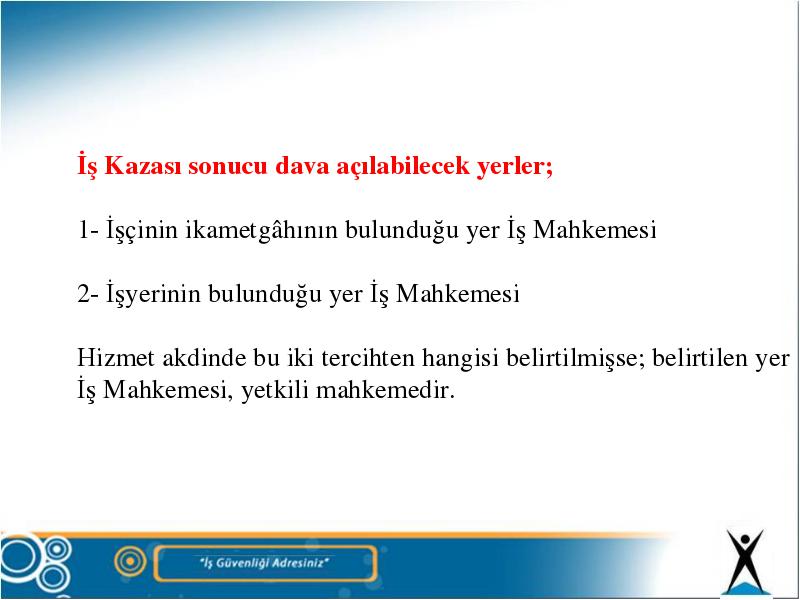 İş Kazası sonucu dava açılabilecek yerler;

1- İşçinin ikametgâhının bulunduğu yer İş Mahkemesi

2- İşyerinin bulunduğu yer İş Mahkemesi

Hizmet akdinde bu iki tercihten hangisi belirtilmişse; belirtilen yer İş Mahkemesi, yetkili mahkemedir.

"İş Güvenliği Adresiniz"